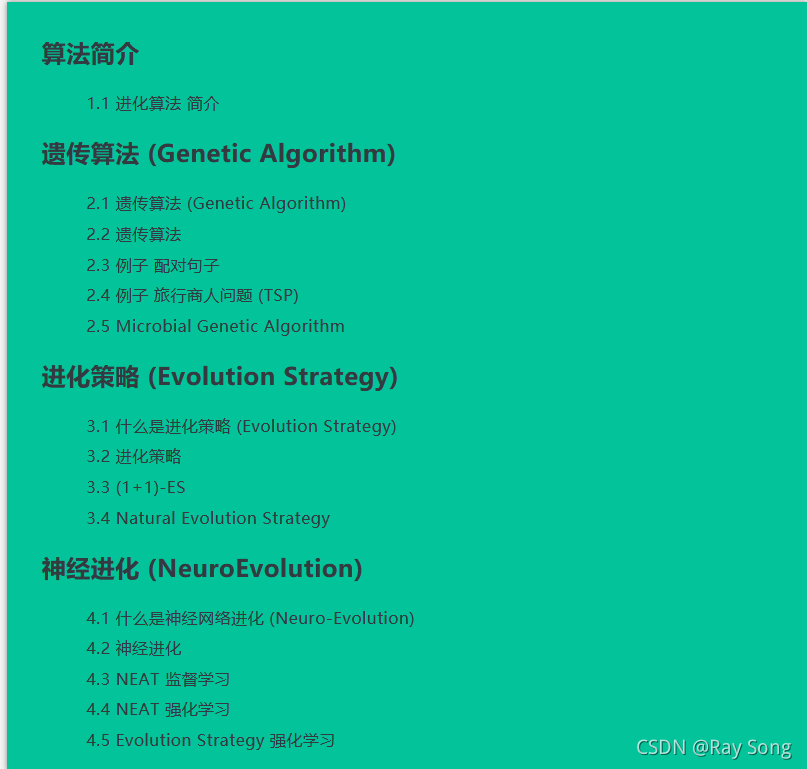 算法简介

1.1 进化算法 简介

遗传算法 (Genetic Algorithm)

2.1 遗传算法 (Genetic Algorithm)
2.2 遗传算法
2.3 例子 配对句子
2.4 例子 旅行商人问题 (TSP)
2.5 Microbial Genetic Algorithm

进化策略 (Evolution Strategy)

3.1 什么是进化策略 (Evolution Strategy)
3.2 进化策略
3.3 (1+1)-ES
3.4 Natural Evolution Strategy

神经进化 (NeuroEvolution)

4.1 什么是神经网络进化 (Neuro-Evolution)
4.2 神经进化
4.3 NEAT 监督学习
4.4 NEAT 强化学习
4.5 Evolution Strategy 强化学习

CSDN @Ray Song